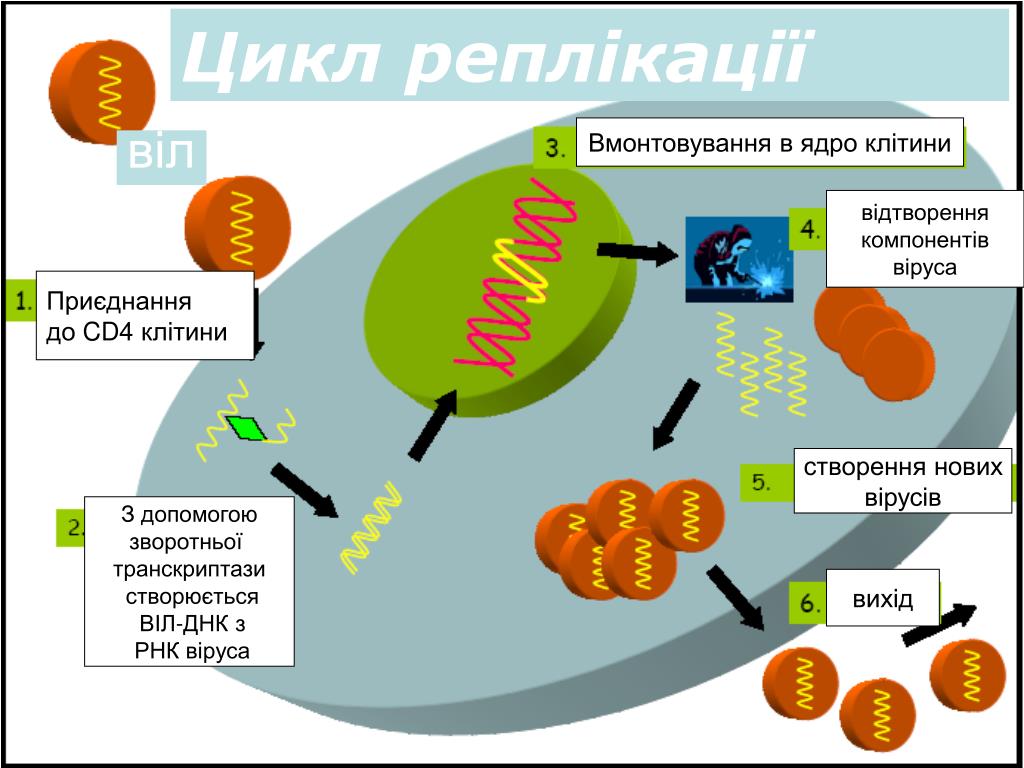 Цикл реплікації

ВІЛ

1. Приєднання до CD4 клітини

2. З допомогою зворотньої транскриптази створюється ВІЛ-ДНК з РНК віруса

3. Вмонтовування в ядро клітини

4. відтворення компонентів віруса

5. створення нових вірусів

6. вихід